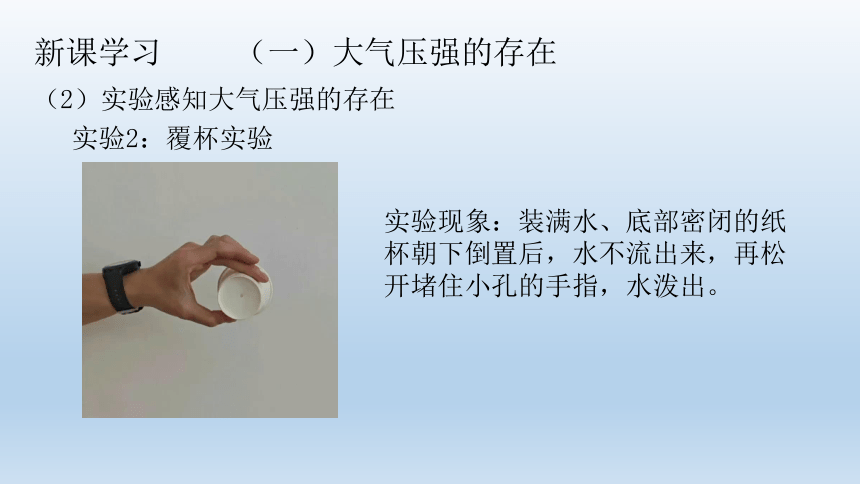 新课学习　　（一）大气压强的存在

（2）实验感知大气压强的存在

实验2：覆杯实验

实验现象：装满水、底部密闭的纸杯朝下倒置后，水不流出来，再松开堵住小孔的手指，水泼出。